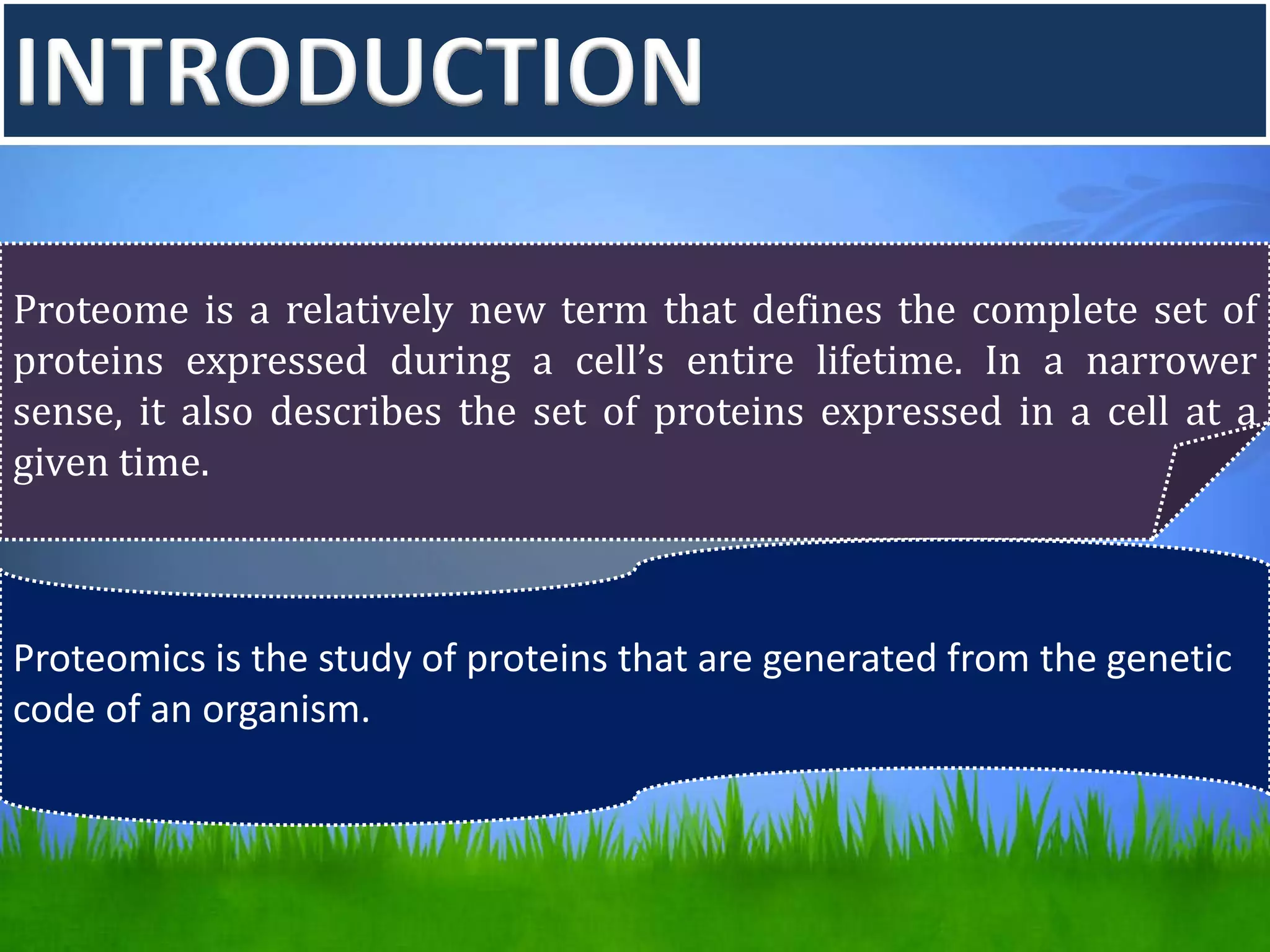 INTRODUCTION

Proteome is a relatively new term that defines the complete set of proteins expressed during a cell’s entire lifetime. In a narrower sense, it also describes the set of proteins expressed in a cell at a given time.

Proteomics is the study of proteins that are generated from the genetic code of an organism.